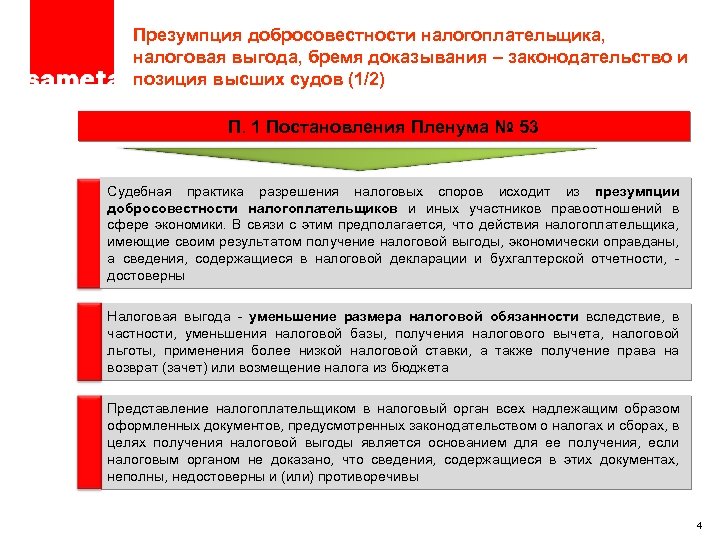 sameta

Презумпция добросовестности налогоплательщика, налоговая выгода, бремя доказывания – законодательство и позиция высших судов (1/2)

П. 1 Постановления Пленума № 53

Судебная практика разрешения налоговых споров исходит из презумпции добросовестности налогоплательщиков и иных участников правоотношений в сфере экономики. В связи с этим предполагается, что действия налогоплательщика, имеющие своим результатом получение налоговой выгоды, экономически оправданы, а сведения, содержащиеся в налоговой декларации и бухгалтерской отчетности, - достоверны

Налоговая выгода - уменьшение размера налоговой обязанности вследствие, в частности, уменьшения налоговой базы, получения налогового вычета, налоговой льготы, применения более низкой налоговой ставки, а также получение права на возврат (зачет) или возмещение налога из бюджета

Представление налогоплательщиком в налоговый орган всех надлежащим образом оформленных документов, предусмотренных законодательством о налогах и сборах, в целях получения налоговой выгоды является основанием для ее получения, если налоговым органом не доказано, что сведения, содержащиеся в этих документах, неполны, недостоверны и (или) противоречивы

4